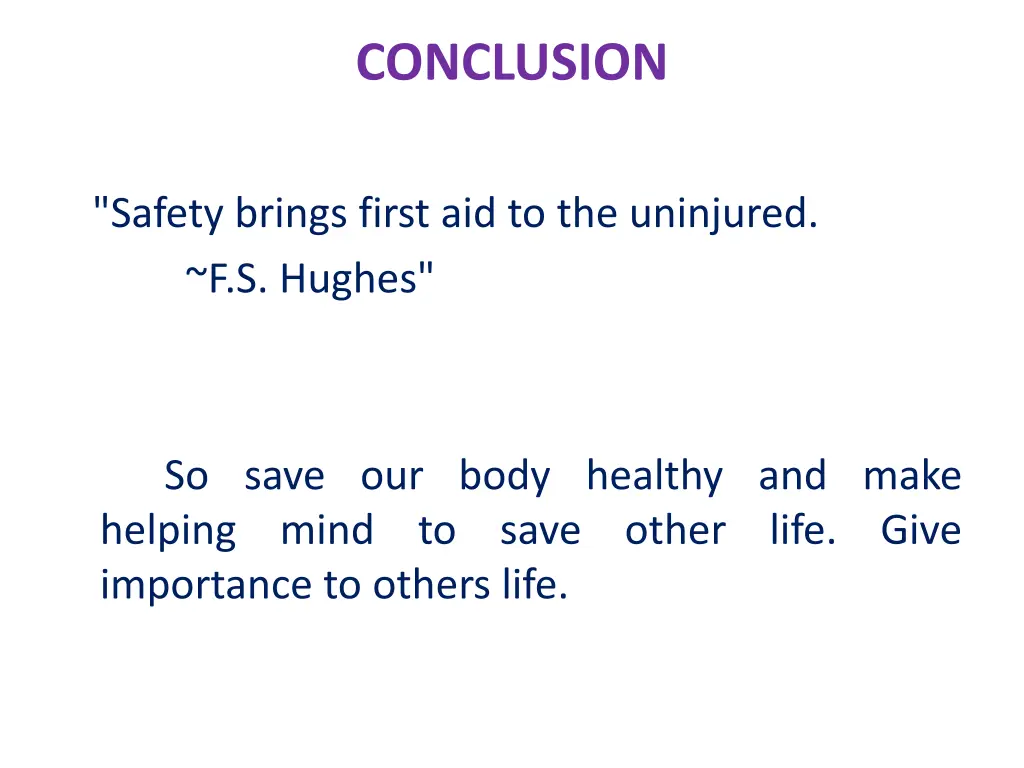 CONCLUSION

"Safety brings first aid to the uninjured.
~F.S. Hughes"

So save our body healthy and make helping mind to save other life. Give importance to others life.